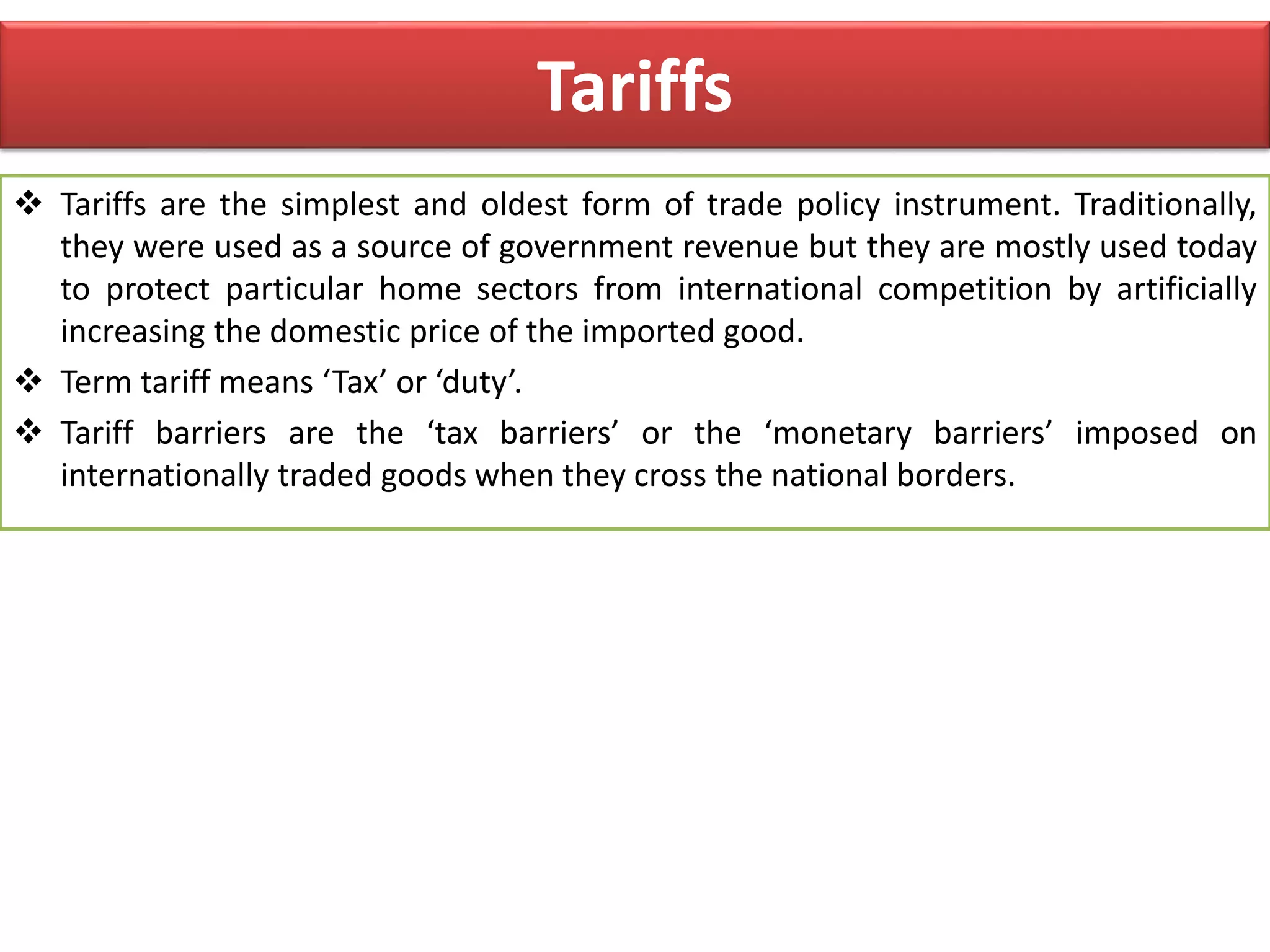 Tariffs

❖ Tariffs are the simplest and oldest form of trade policy instrument. Traditionally, they were used as a source of government revenue but they are mostly used today to protect particular home sectors from international competition by artificially increasing the domestic price of the imported good.

❖ Term tariff means ‘Tax’ or ‘duty’.

❖ Tariff barriers are the ‘tax barriers’ or the ‘monetary barriers’ imposed on internationally traded goods when they cross the national borders.